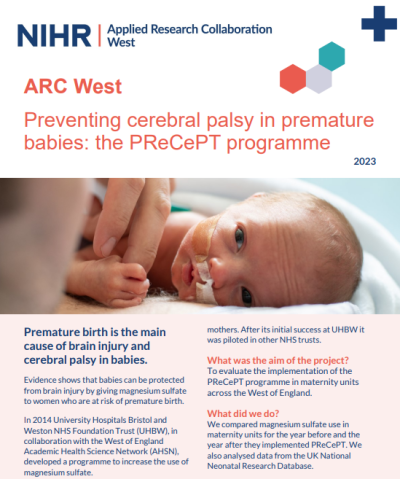 NIHR | Applied Research Collaboration West

ARC West

Preventing cerebral palsy in premature babies: the PReCePT programme

2023

Premature birth is the main cause of brain injury and cerebral palsy in babies.

Evidence shows that babies can be protected from brain injury by giving magnesium sulfate to women who are at risk of premature birth.

In 2014 University Hospitals Bristol and Weston NHS Foundation Trust (UHBW), in collaboration with the West of England Academic Health Science Network (AHSN), developed a programme to increase the use of magnesium sulfate.

mothers. After its initial success at UHBW it was piloted in other NHS trusts.

What was the aim of the project?

To evaluate the implementation of the PReCePT programme in maternity units across the West of England.

What did we do?

We compared magnesium sulfate use in maternity units for the year before and the year after they implemented PReCePT. We also analysed data from the UK National Neonatal Research Database.